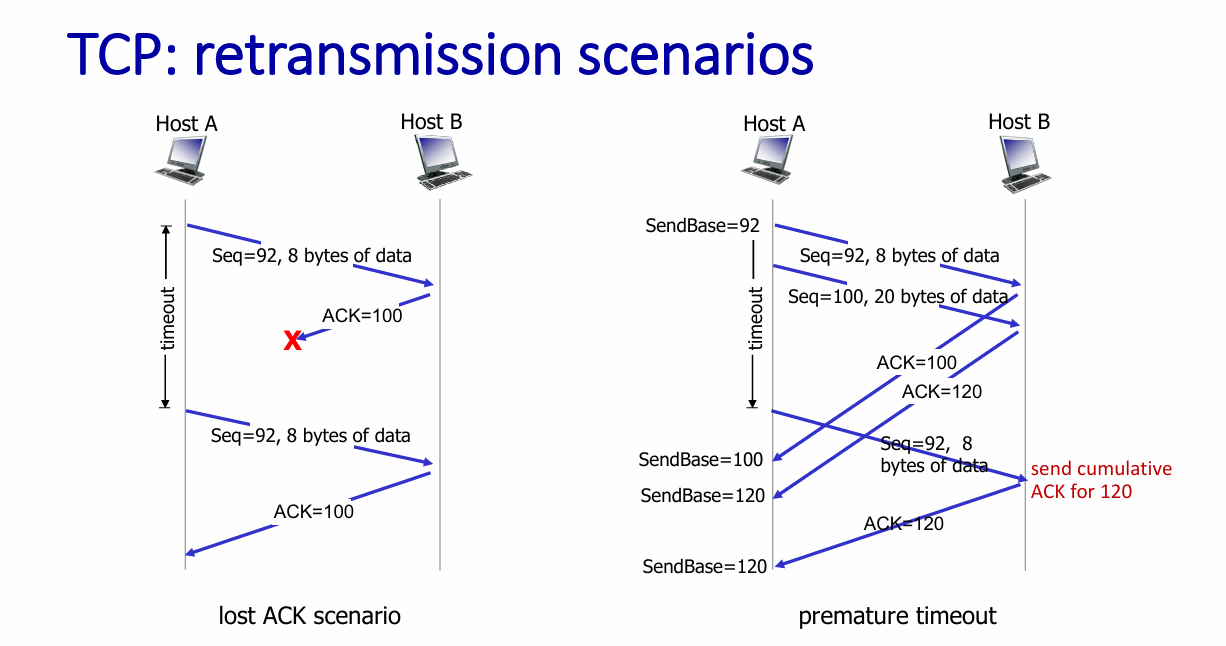 TCP: retransmission scenarios

Host A

Host B

timeout

Seq=92, 8 bytes of data

ACK=100

X

Seq=92, 8 bytes of data

ACK=100

lost ACK scenario

Host A

Host B

SendBase=92

timeout

Seq=92, 8 bytes of data

Seq=100, 20 bytes of data

ACK=100

ACK=120

Seq=92, 8 bytes of data

SendBase=100

SendBase=120

send cumulative ACK for 120

ACK=120

SendBase=120

premature timeout